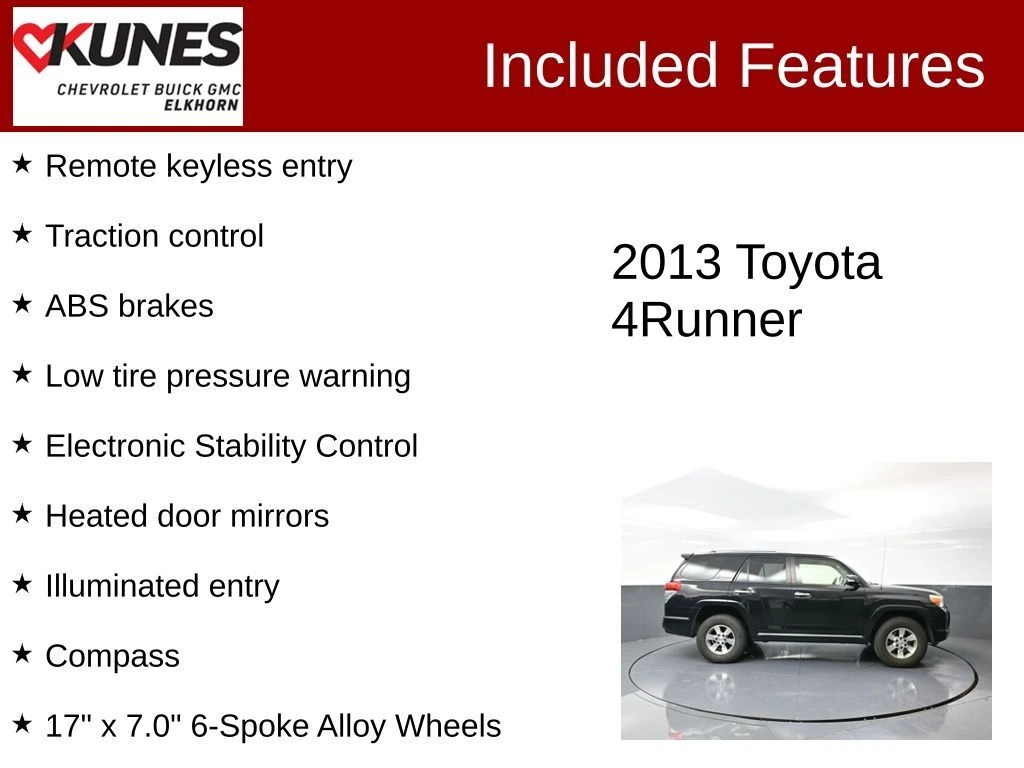 KUNES
CHEVROLET BUICK GMC
ELKHORN

Included Features

★ Remote keyless entry
★ Traction control
★ ABS brakes
★ Low tire pressure warning
★ Electronic Stability Control
★ Heated door mirrors
★ Illuminated entry
★ Compass
★ 17" x 7.0" 6-Spoke Alloy Wheels

2013 Toyota 4Runner